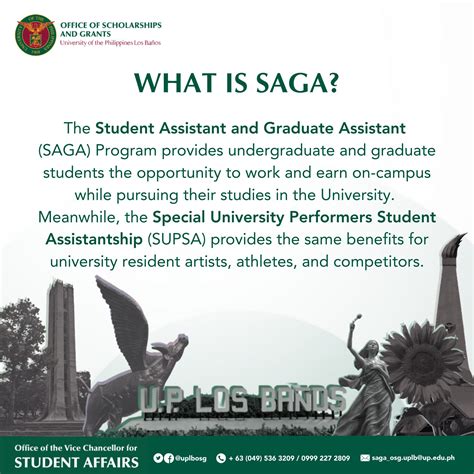 OFFICE OF SCHOLARSHIPS AND GRANTS
University of the Philippines Los Baños

WHAT IS SAGA?

The Student Assistant and Graduate Assistant (SAGA) Program provides undergraduate and graduate students the opportunity to work and earn on-campus while pursuing their studies in the University. Meanwhile, the Special University Performers Student Assistantship (SUPSA) provides the same benefits for university resident artists, athletes, and competitors.

U.P. LOS BAÑOS

Office of the Vice Chancellor for
STUDENT AFFAIRS

@uplbosg + 63 (049) 536 3209 / 0999 227 2809 saga_osg.uplb@up.edu.ph